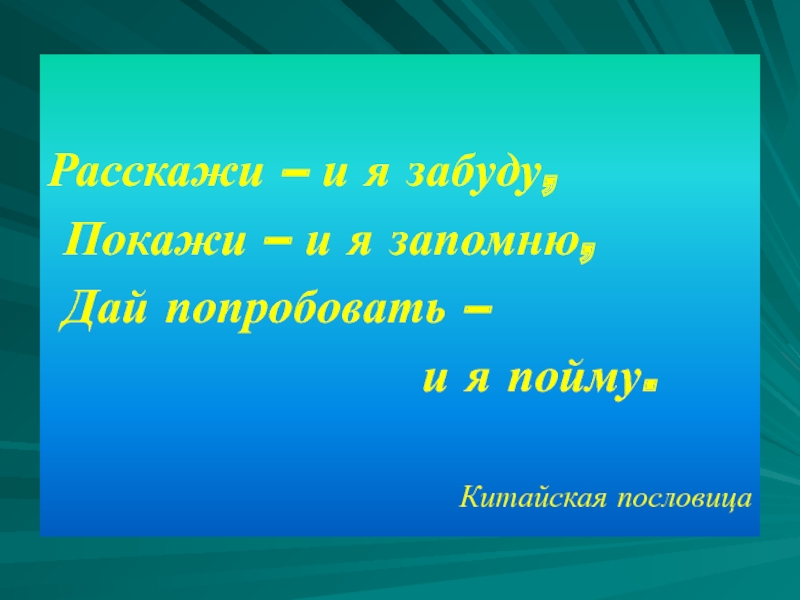 Расскажи – и я забуду,
Покажи – и я запомню,
Дай попробовать –
и я пойму.

Китайская пословица